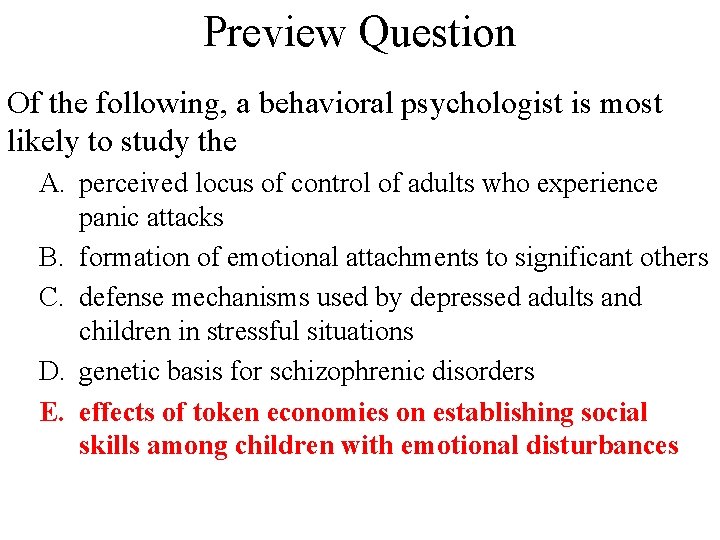 Preview Question

Of the following, a behavioral psychologist is most likely to study the

A. perceived locus of control of adults who experience panic attacks
B. formation of emotional attachments to significant others
C. defense mechanisms used by depressed adults and children in stressful situations
D. genetic basis for schizophrenic disorders
E. effects of token economies on establishing social skills among children with emotional disturbances